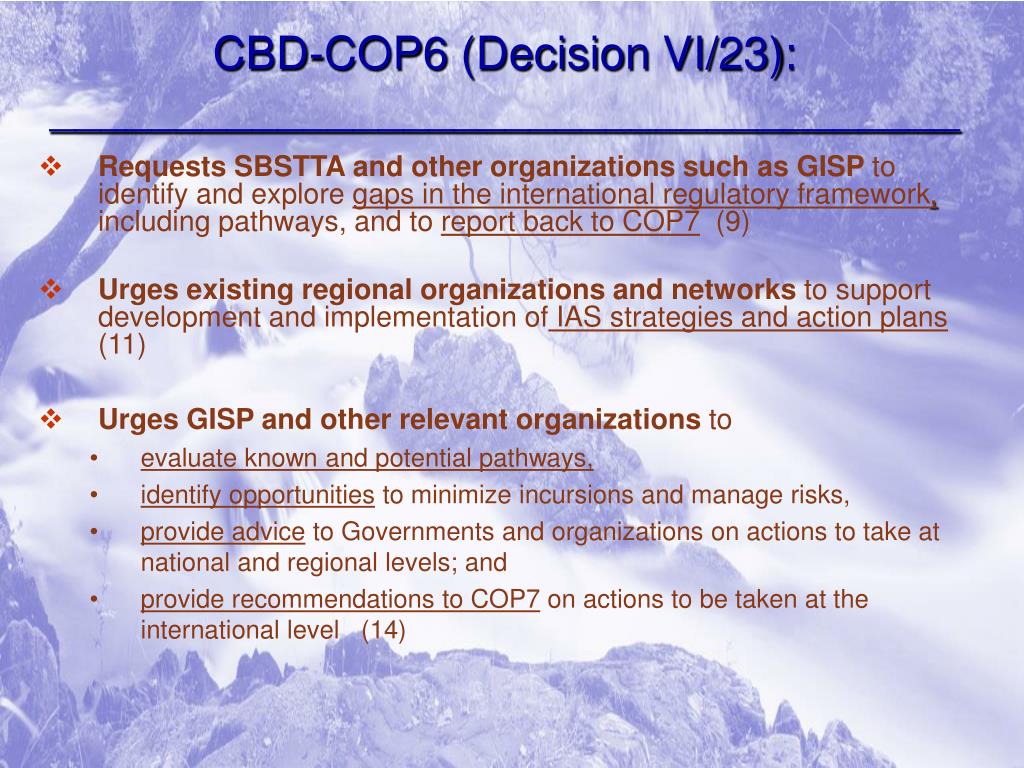 CBD-COP6 (Decision VI/23):

❖ Requests SBSTTA and other organizations such as GISP to identify and explore gaps in the international regulatory framework, including pathways, and to report back to COP7 (9)

❖ Urges existing regional organizations and networks to support development and implementation of IAS strategies and action plans (11)

❖ Urges GISP and other relevant organizations to
• evaluate known and potential pathways,
• identify opportunities to minimize incursions and manage risks,
• provide advice to Governments and organizations on actions to take at national and regional levels; and
• provide recommendations to COP7 on actions to be taken at the international level (14)